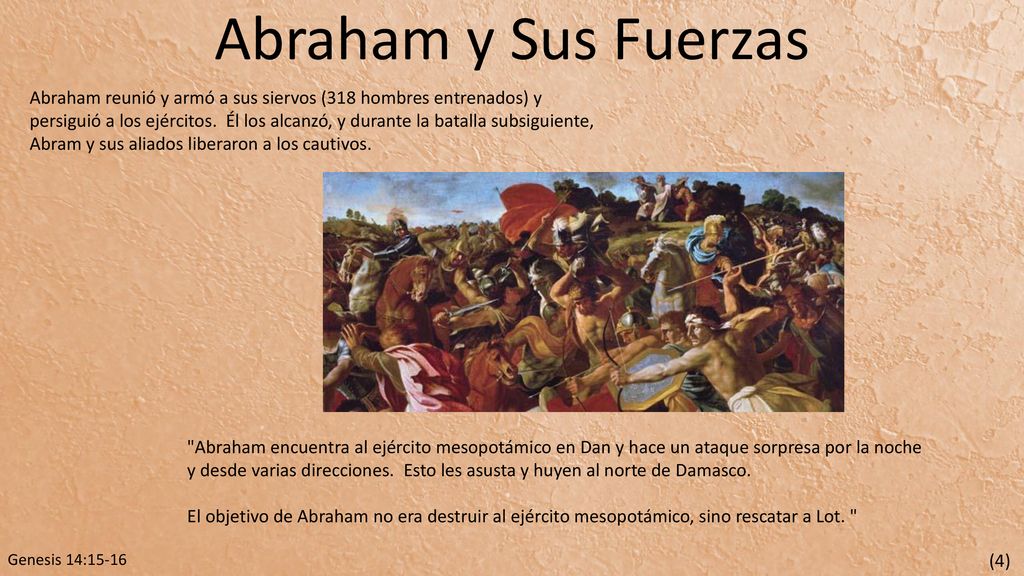 Abraham y Sus Fuerzas

Abraham reunió y armó a sus siervos (318 hombres entrenados) y persiguió a los ejércitos.  Él los alcanzó, y durante la batalla subsiguiente, Abram y sus aliados liberaron a los cautivos.

"Abraham encuentra al ejército mesopotámico en Dan y hace un ataque sorpresa por la noche y desde varias direcciones.  Esto les asusta y huyen al norte de Damasco.

El objetivo de Abraham no era destruir al ejército mesopotámico, sino rescatar a Lot. "

Genesis 14:15-16

(4)